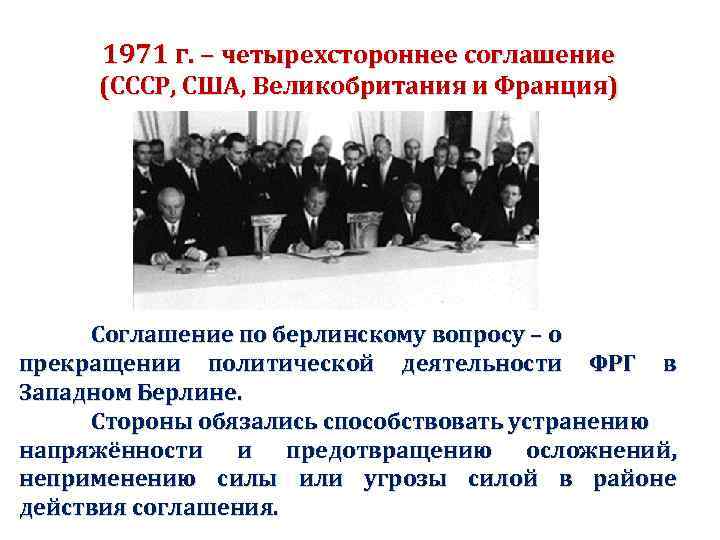 1971 г. – четырехстороннее соглашение (СССР, США, Великобритания и Франция)

Соглашение по берлинскому вопросу – о прекращении политической деятельности ФРГ в Западном Берлине.

Стороны обязались способствовать устранению напряжённости и предотвращению осложнений, неприменению силы или угрозы силой в районе действия соглашения.